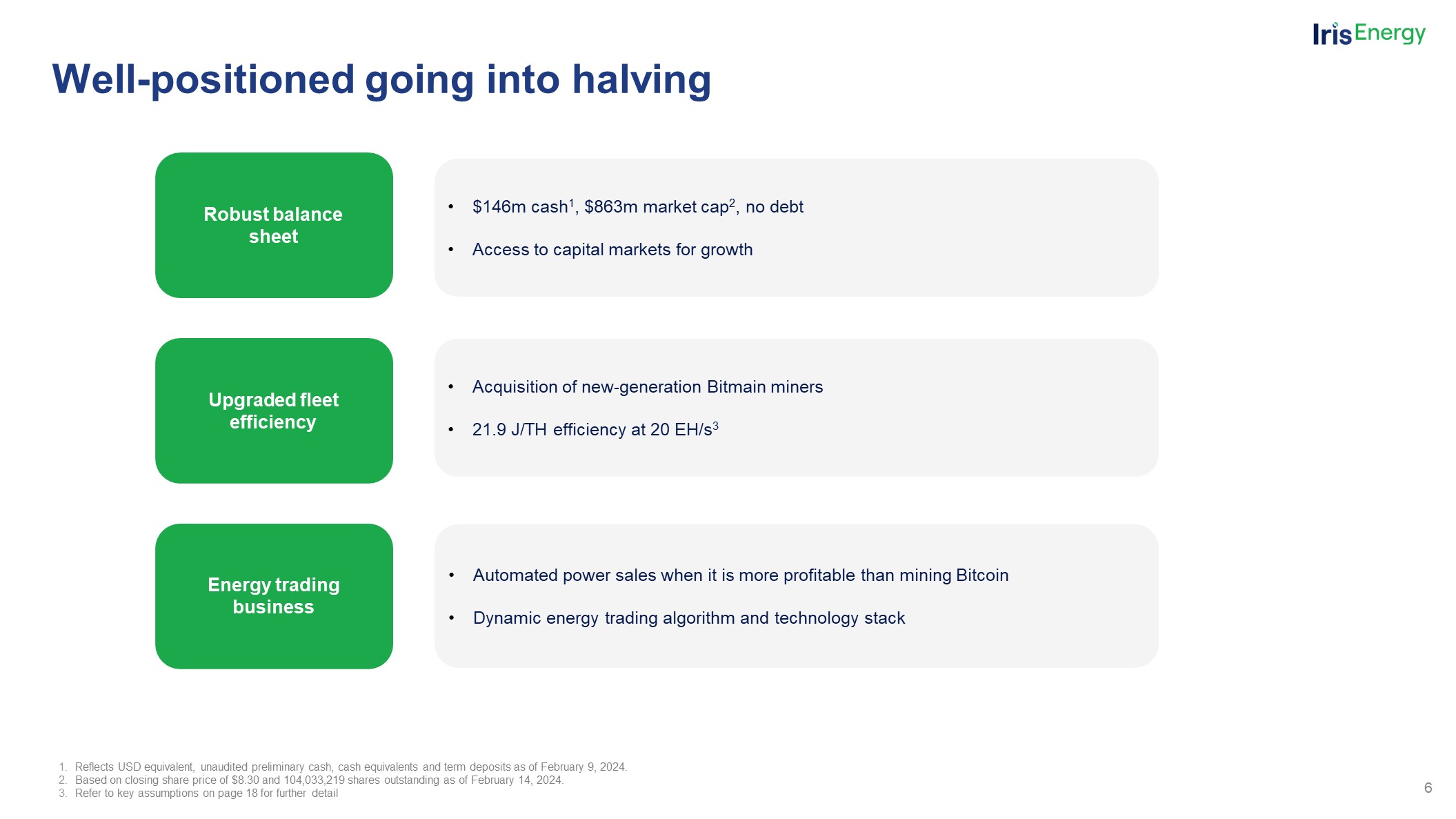 Iris Energy

Well-positioned going into halving

Robust balance sheet

• \$146m cash$^1$, \$863m market cap$^2$, no debt

• Access to capital markets for growth

Upgraded fleet efficiency

• Acquisition of new-generation Bitmain miners

• 21.9 J/TH efficiency at 20 EH/s$^3$

Energy trading business

• Automated power sales when it is more profitable than mining Bitcoin

• Dynamic energy trading algorithm and technology stack

1. Reflects USD equivalent, unaudited preliminary cash, cash equivalents and term deposits as of February 9, 2024.
2. Based on closing share price of \$8.30 and 104,033,219 shares outstanding as of February 14, 2024.
3. Refer to key assumptions on page 18 for further detail

6